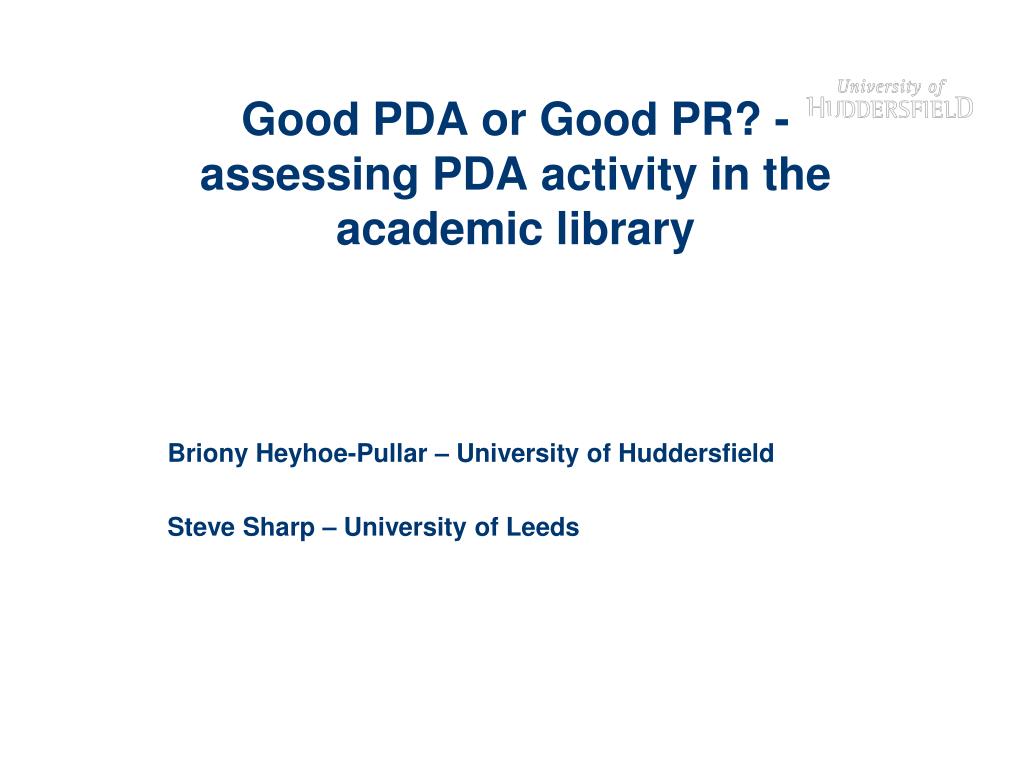 University of
HUDDERSFIELD

Good PDA or Good PR? - assessing PDA activity in the academic library

Briony Heyhoe-Pullar – University of Huddersfield

Steve Sharp – University of Leeds